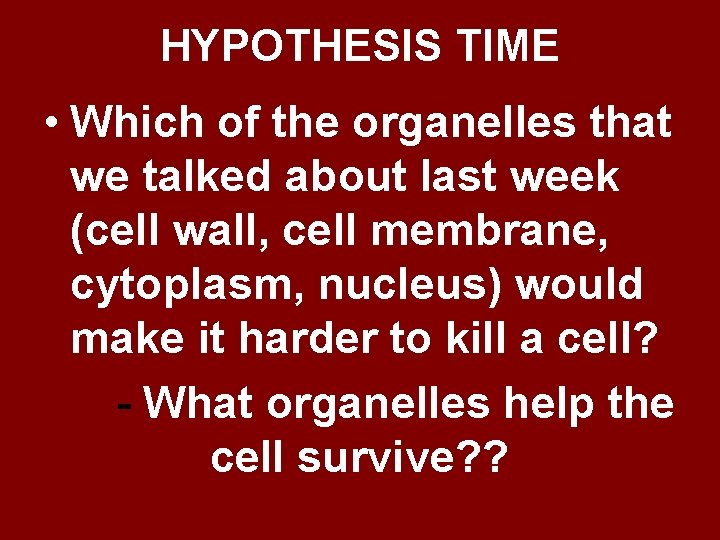 HYPOTHESIS TIME

• Which of the organelles that we talked about last week (cell wall, cell membrane, cytoplasm, nucleus) would make it harder to kill a cell?

- What organelles help the cell survive??